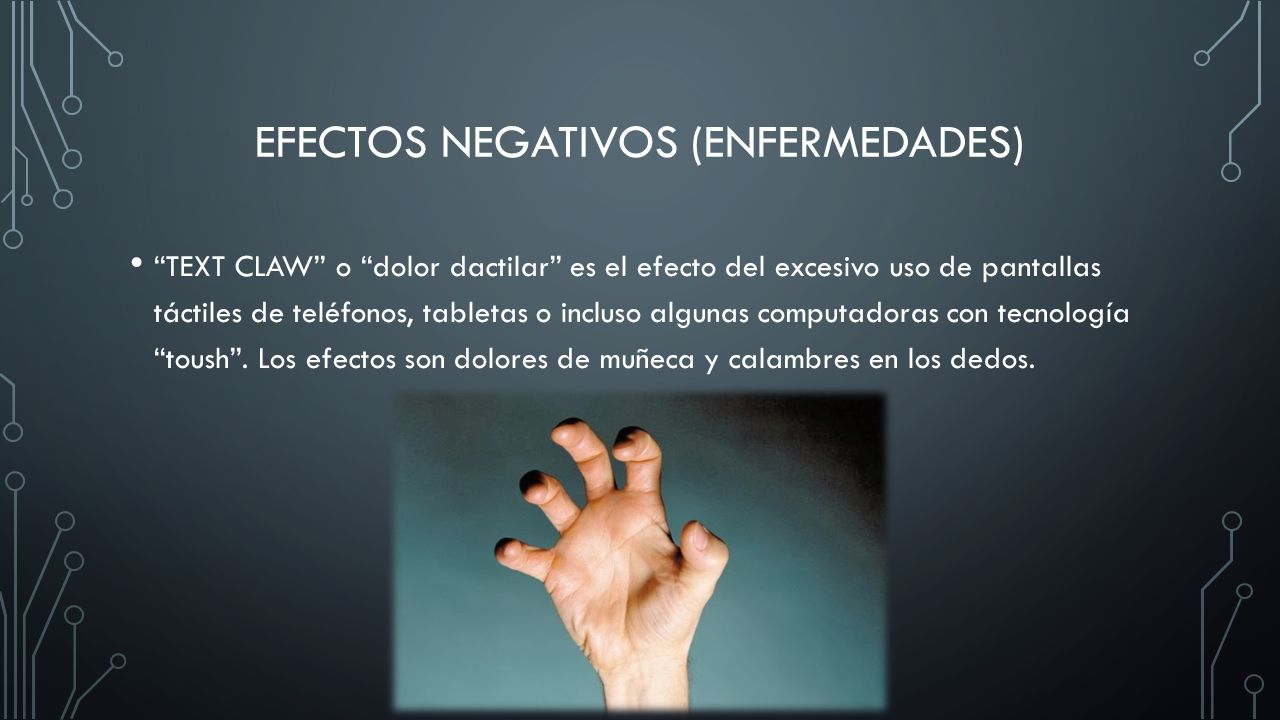 EFECTOS NEGATIVOS (ENFERMEDADES)

• “TEXT CLAW” o “dolor dactilar” es el efecto del excesivo uso de pantallas táctiles de teléfonos, tabletas o incluso algunas computadoras con tecnología “toush”. Los efectos son dolores de muñeca y calambres en los dedos.